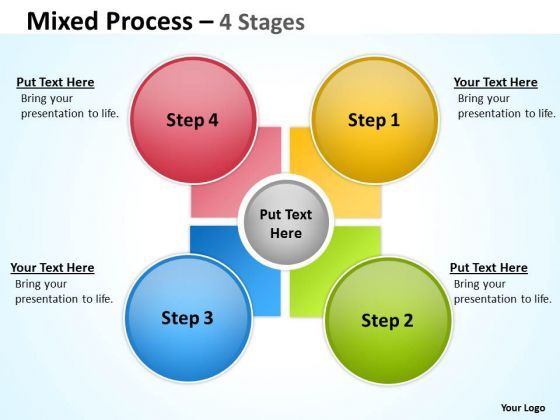 Mixed Process – 4 Stages

Put Text Here
Bring your presentation to life.

Step 4

Step 1

Your Text Here
Bring your presentation to life.

Put Text Here

Your Text Here
Bring your presentation to life.

Step 3

Step 2

Put Text Here
Bring your presentation to life.

Your Logo